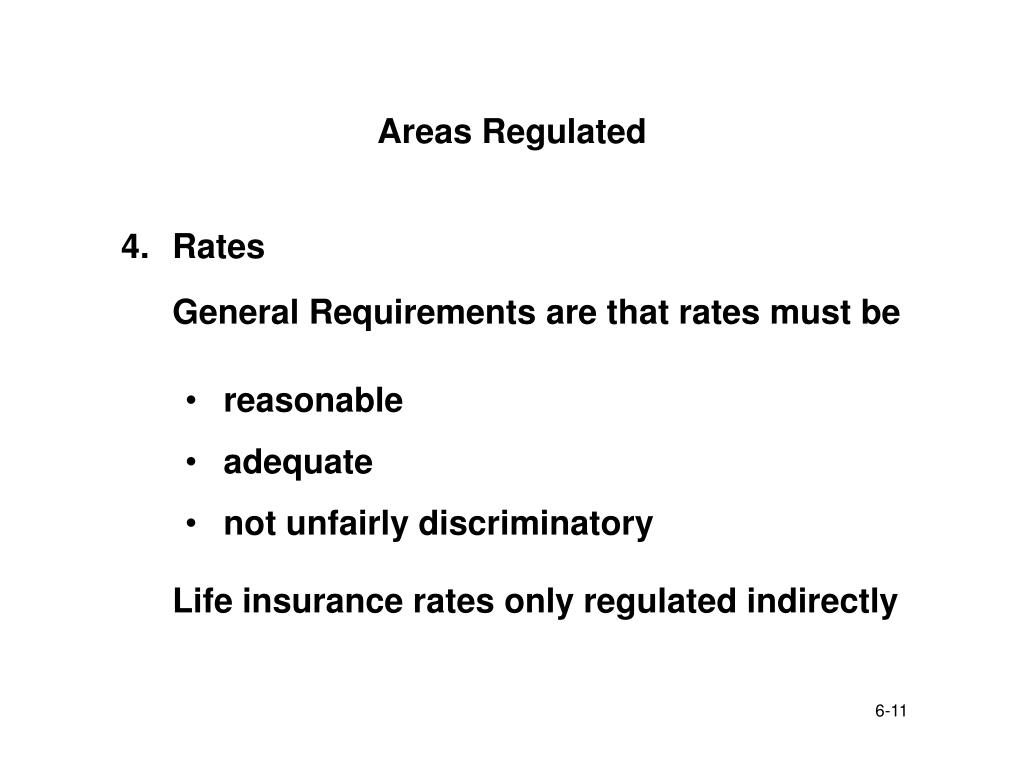 Areas Regulated

4. Rates

General Requirements are that rates must be

• reasonable
• adequate
• not unfairly discriminatory

Life insurance rates only regulated indirectly

6-11